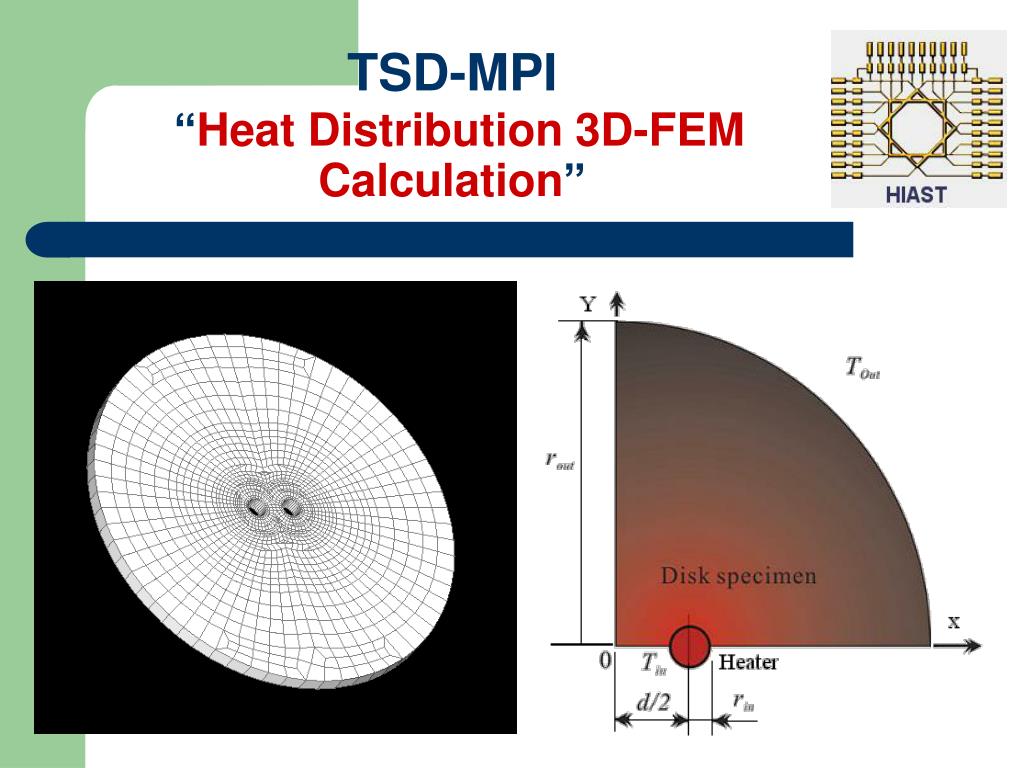 TSD-MPI
“Heat Distribution 3D-FEM Calculation”

HIAST

Y
$T_{Out}$
$r_{out}$
Disk specimen
x
0
$T_{in}$
Heater
$d/2$
$r_{in}$